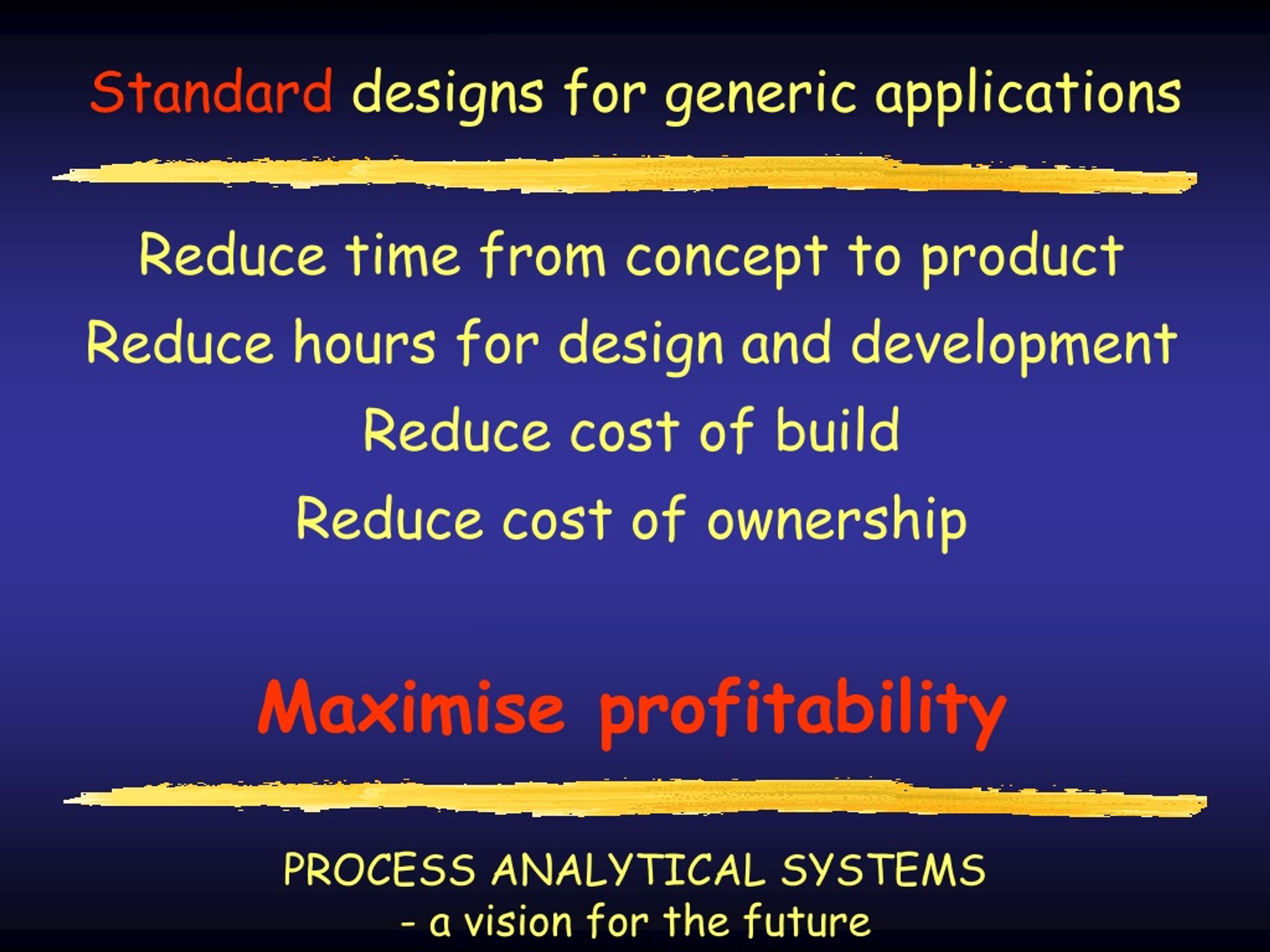 Standard designs for generic applications

Reduce time from concept to product

Reduce hours for design and development

Reduce cost of build

Reduce cost of ownership

Maximise profitability

PROCESS ANALYTICAL SYSTEMS
- a vision for the future